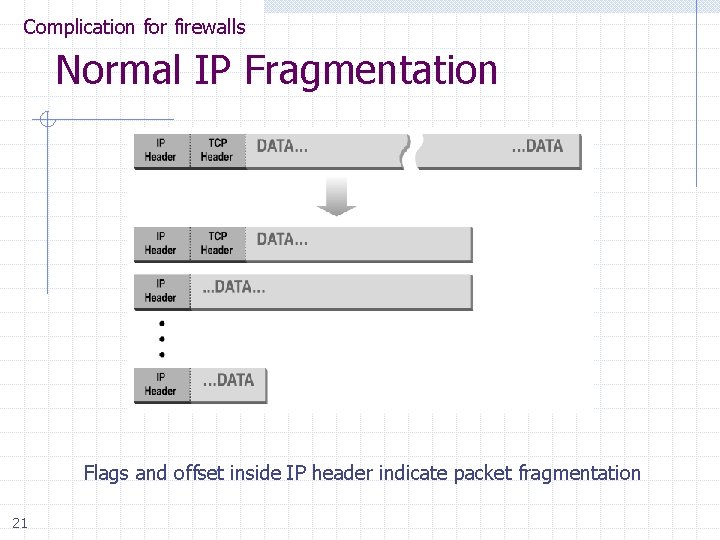 Complication for firewalls

Normal IP Fragmentation

IP Header

TCP Header

DATA...

...DATA

IP Header

TCP Header

DATA...

IP Header

...DATA...

IP Header

...DATA

Flags and offset inside IP header indicate packet fragmentation

21